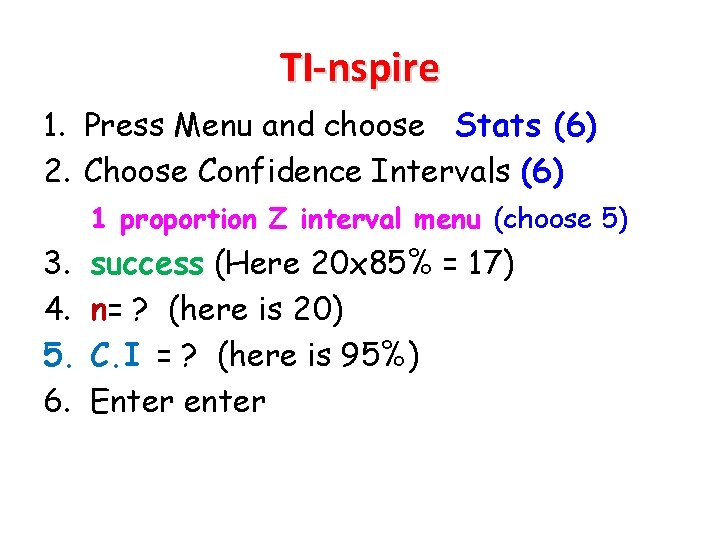 TI-nspire

1. Press Menu and choose Stats (6)
2. Choose Confidence Intervals (6)

1 proportion Z interval menu (choose 5)

3. success (Here 20x85% = 17)
4. n= ? (here is 20)
5. C.I = ? (here is 95%)
6. Enter enter